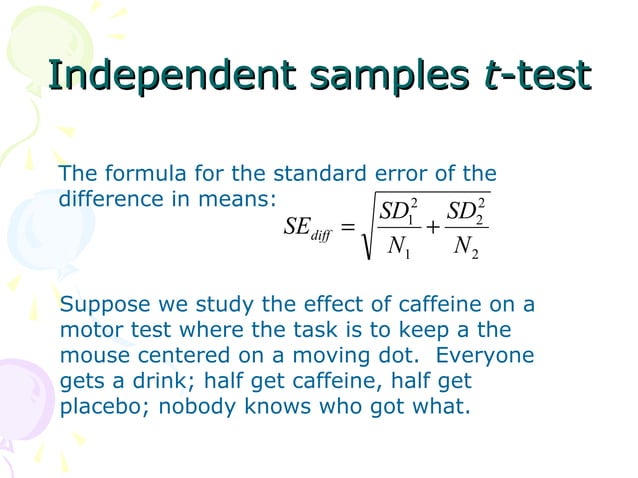 Independent samples t-test

The formula for the standard error of the difference in means:

$SE_{diff} = \sqrt{\frac{SD_1^2}{N_1} + \frac{SD_2^2}{N_2}}$

Suppose we study the effect of caffeine on a motor test where the task is to keep a the mouse centered on a moving dot. Everyone gets a drink; half get caffeine, half get placebo; nobody knows who got what.